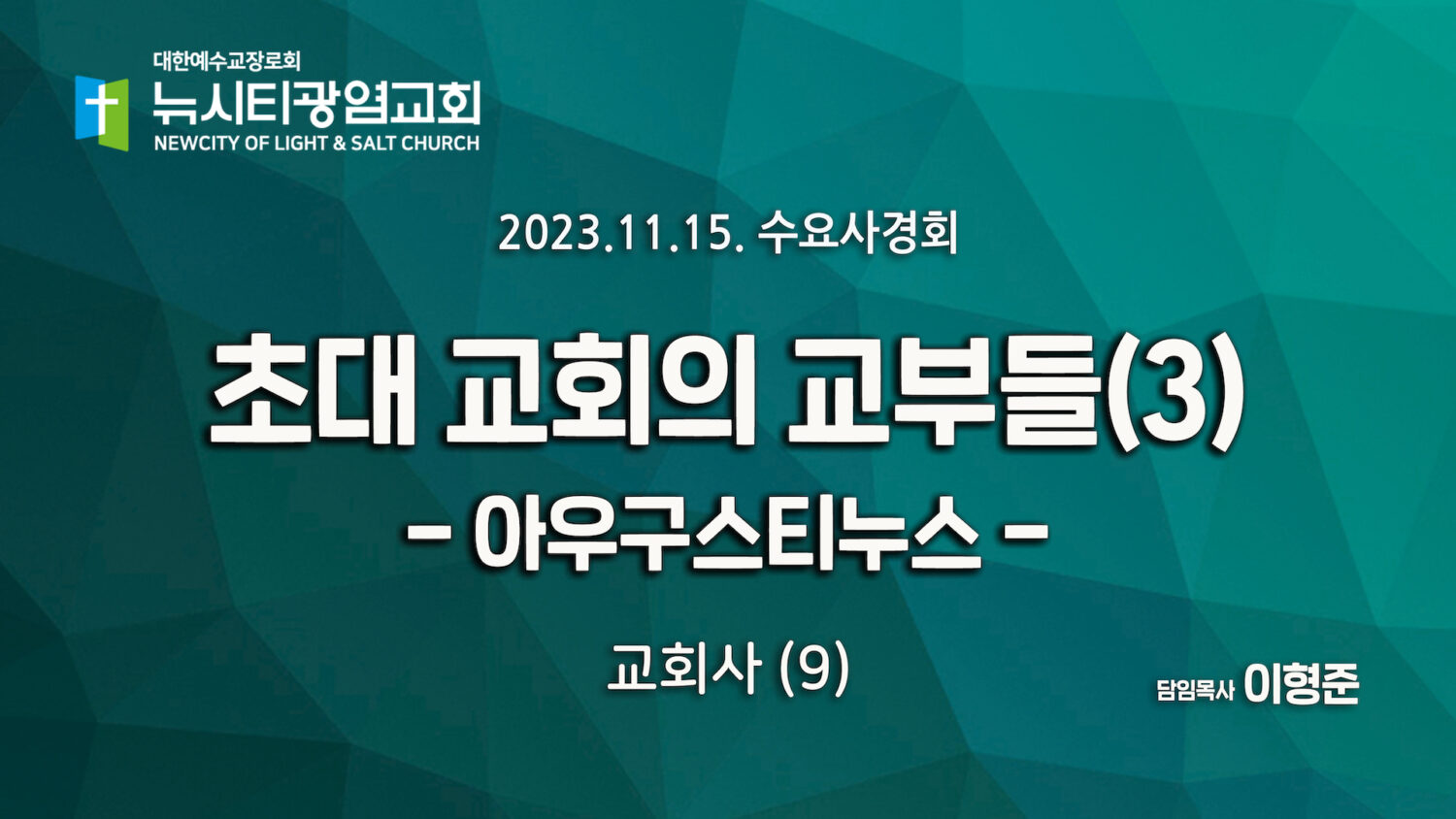 대한예수교장로회
뉴시티광염교회
NEWCITY OF LIGHT & SALT CHURCH

2023.11.15. 수요사경회

초대 교회의 교부들(3)
- 아우구스티누스 -

교회사 (9)

담임목사 이형준